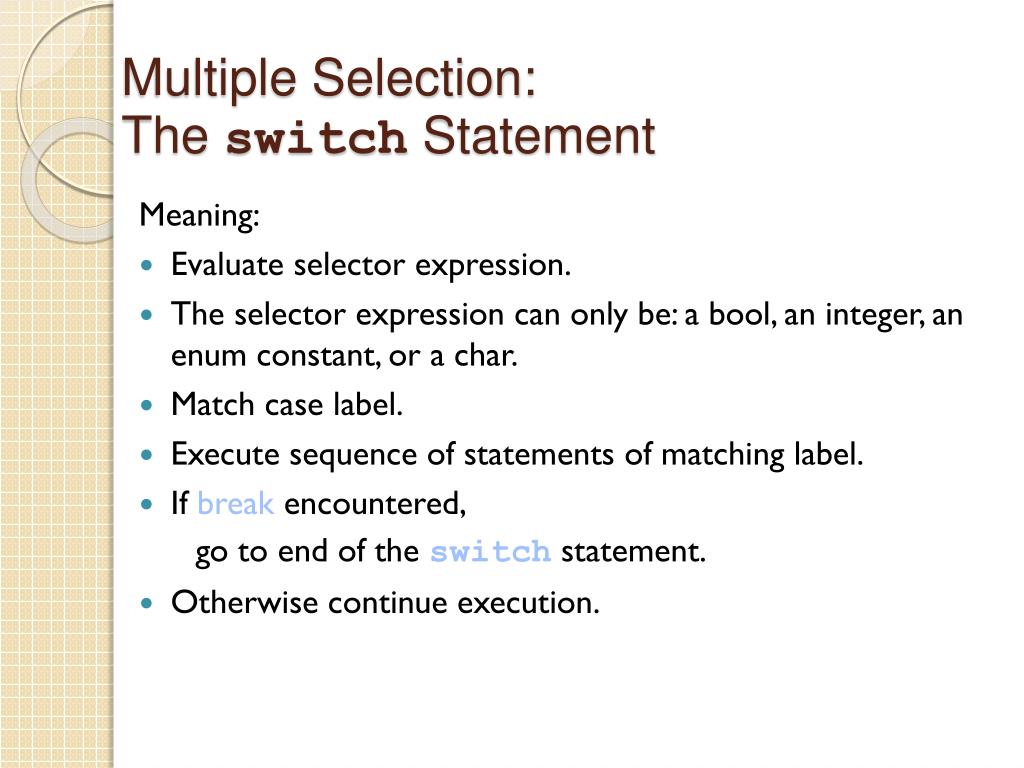 Multiple Selection:
The switch Statement

Meaning:

- Evaluate selector expression.
- The selector expression can only be: a bool, an integer, an enum constant, or a char.
- Match case label.
- Execute sequence of statements of matching label.
- If break encountered,
  go to end of the switch statement.
- Otherwise continue execution.